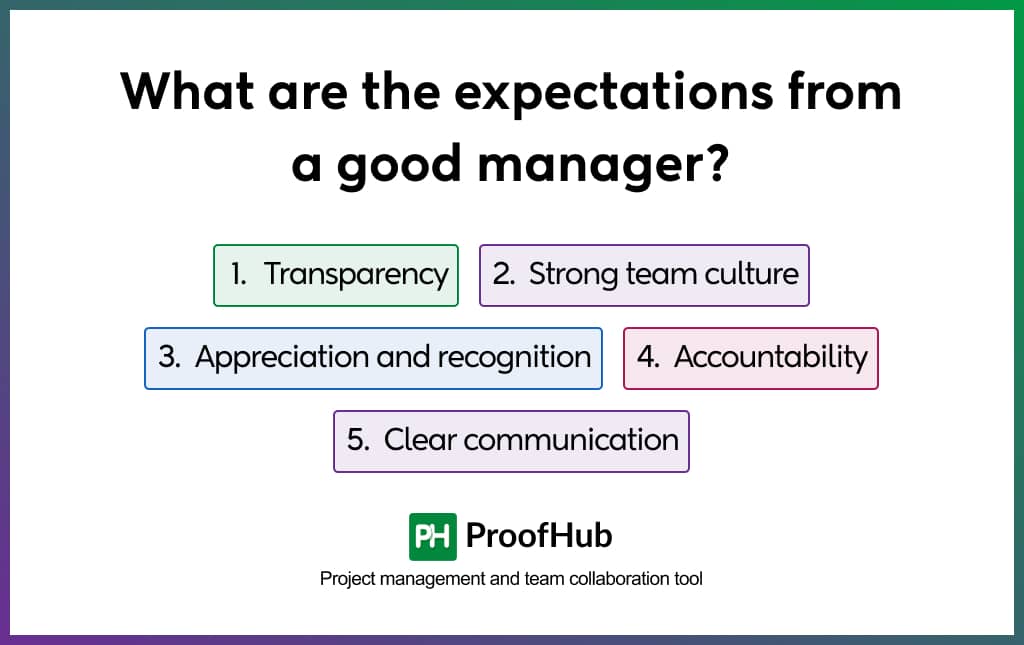 What are the expectations from a good manager?

1. Transparency

2. Strong team culture

3. Appreciation and recognition

4. Accountability

5. Clear communication

PH ProofHub

Project management and team collaboration tool